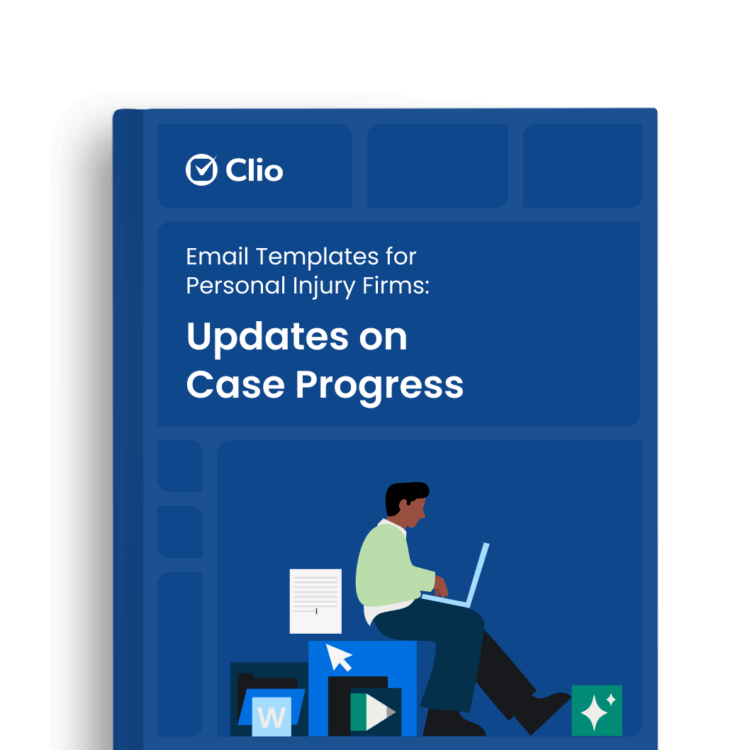 Clio

Email Templates for Personal Injury Firms:

Updates on Case Progress

W